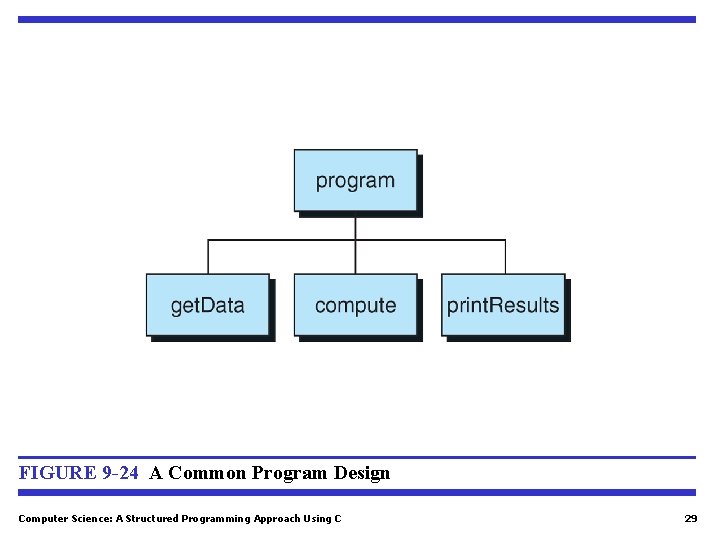 program

getData

compute

printResults

FIGURE 9-24 A Common Program Design

Computer Science: A Structured Programming Approach Using C

29